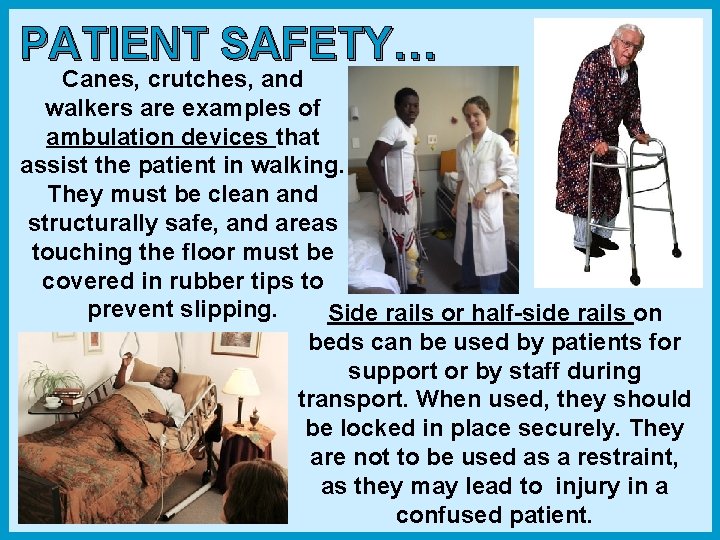 PATIENT SAFETY…

Canes, crutches, and walkers are examples of ambulation devices that assist the patient in walking. They must be clean and structurally safe, and areas touching the floor must be covered in rubber tips to prevent slipping.

Side rails or half-side rails on beds can be used by patients for support or by staff during transport. When used, they should be locked in place securely. They are not to be used as a restraint, as they may lead to injury in a confused patient.